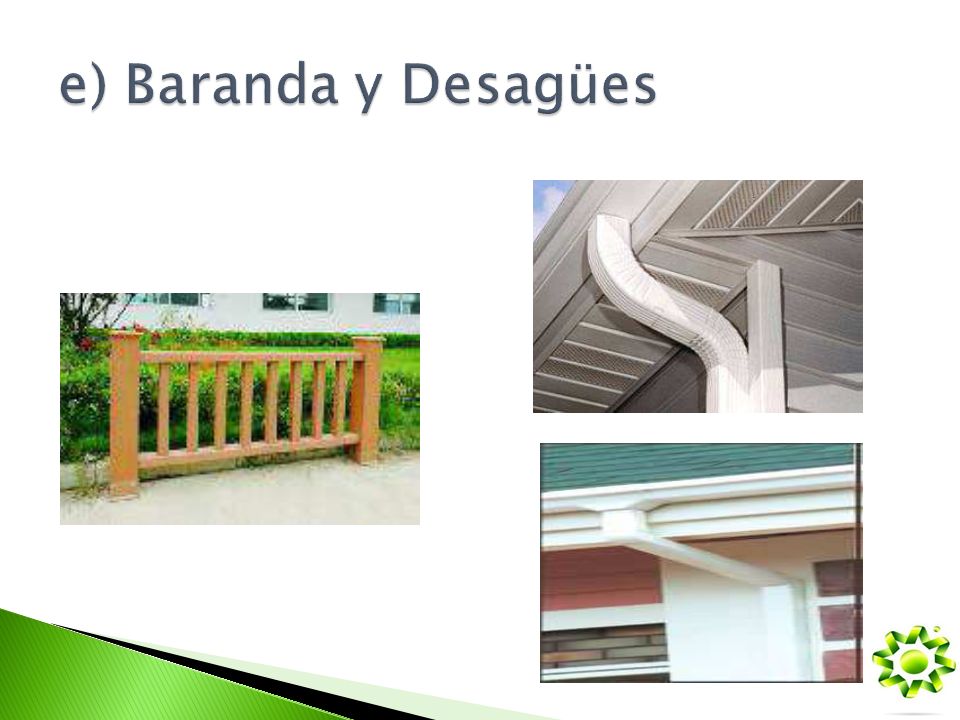 e) Baranda y Desagües